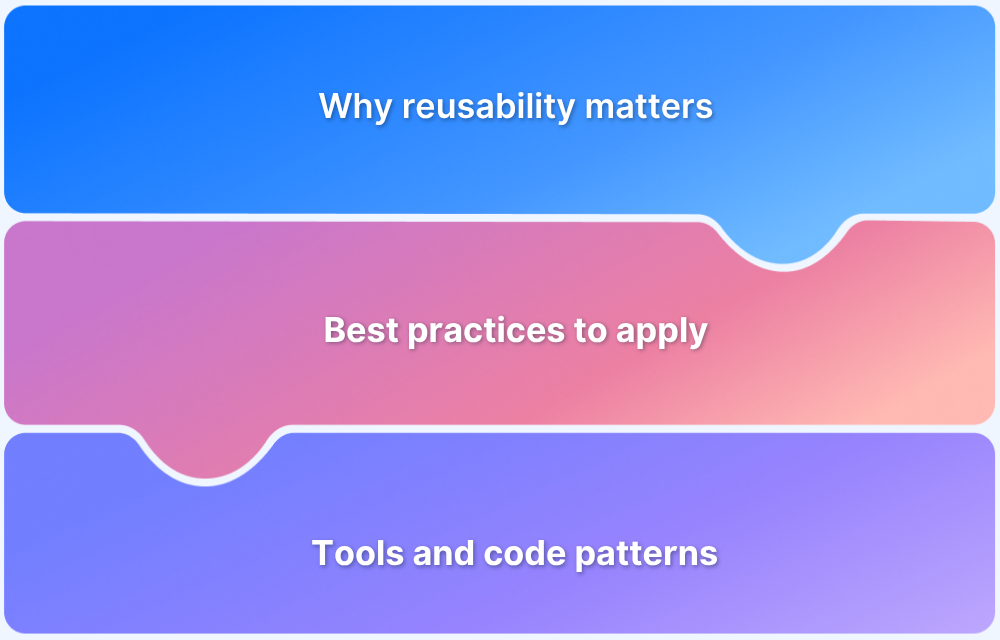 Why reusability matters

Best practices to apply

Tools and code patterns